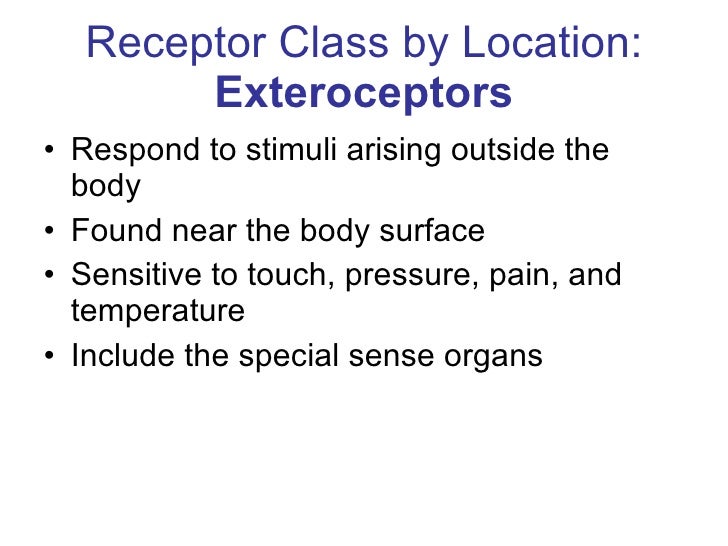 Receptor Class by Location: Exteroceptors

• Respond to stimuli arising outside the body
• Found near the body surface
• Sensitive to touch, pressure, pain, and temperature
• Include the special sense organs